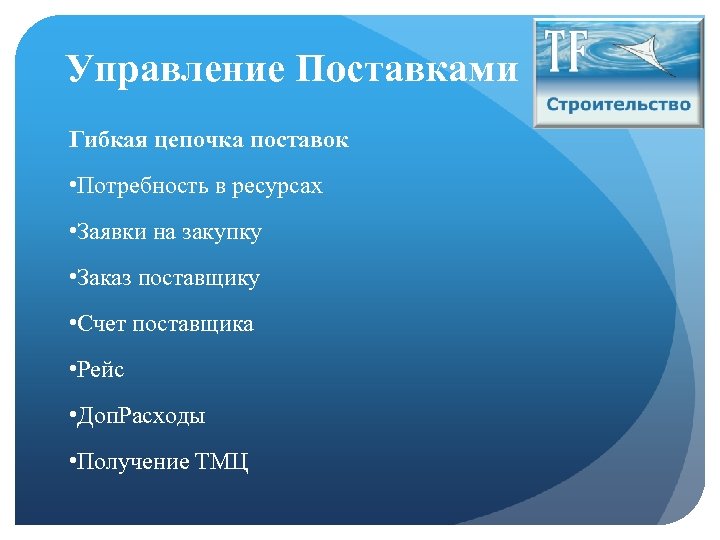 Управление Поставками

TF

Строительство

Гибкая цепочка поставок

•Потребность в ресурсах

•Заявки на закупку

•Заказ поставщику

•Счет поставщика

•Рейс

•ДопРасходы

•Получение ТМЦ